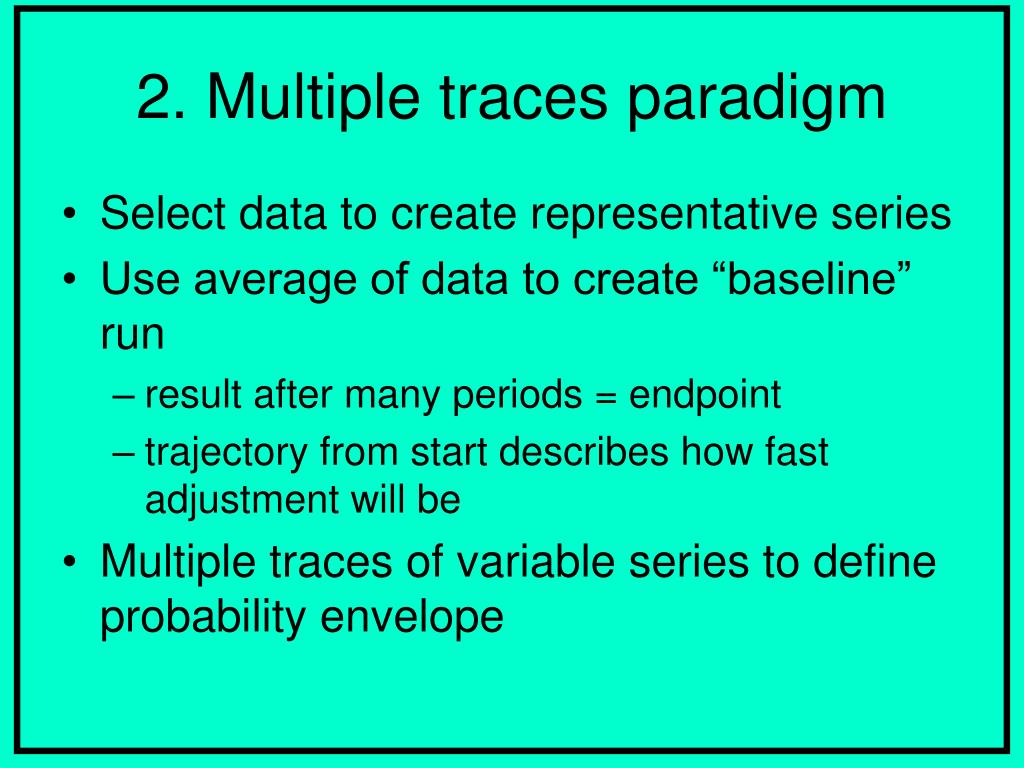 2. Multiple traces paradigm

• Select data to create representative series
• Use average of data to create “baseline” run
– result after many periods = endpoint
– trajectory from start describes how fast adjustment will be
• Multiple traces of variable series to define probability envelope